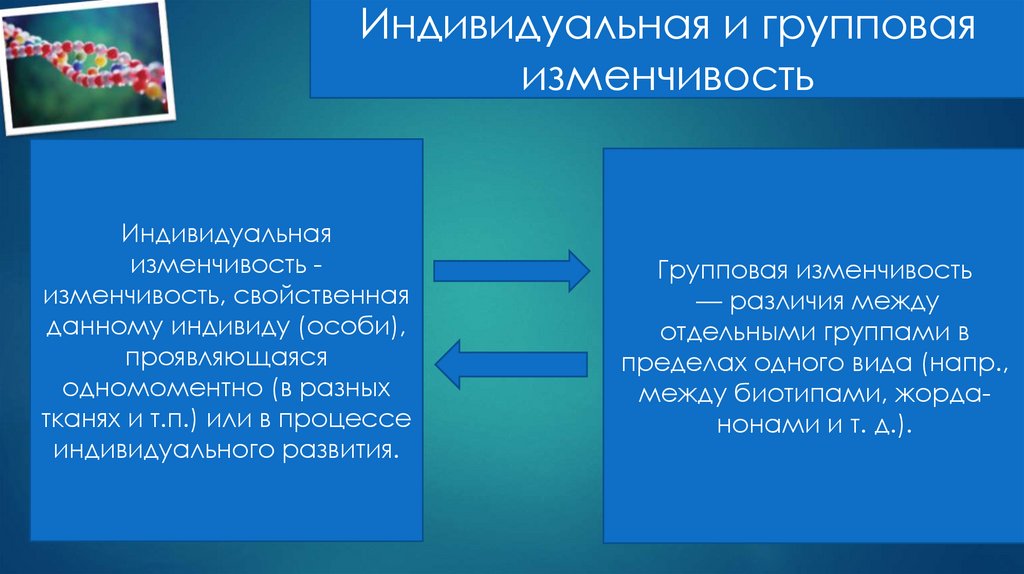 Индивидуальная и групповая изменчивость

Индивидуальная изменчивость - изменчивость, свойственная данному индивиду (особи), проявляющаяся одномоментно (в разных тканях и т.п.) или в процессе индивидуального развития.

Групповая изменчивость — различия между отдельными группами в пределах одного вида (напр., между биотипами, жорданонами и т. д.).